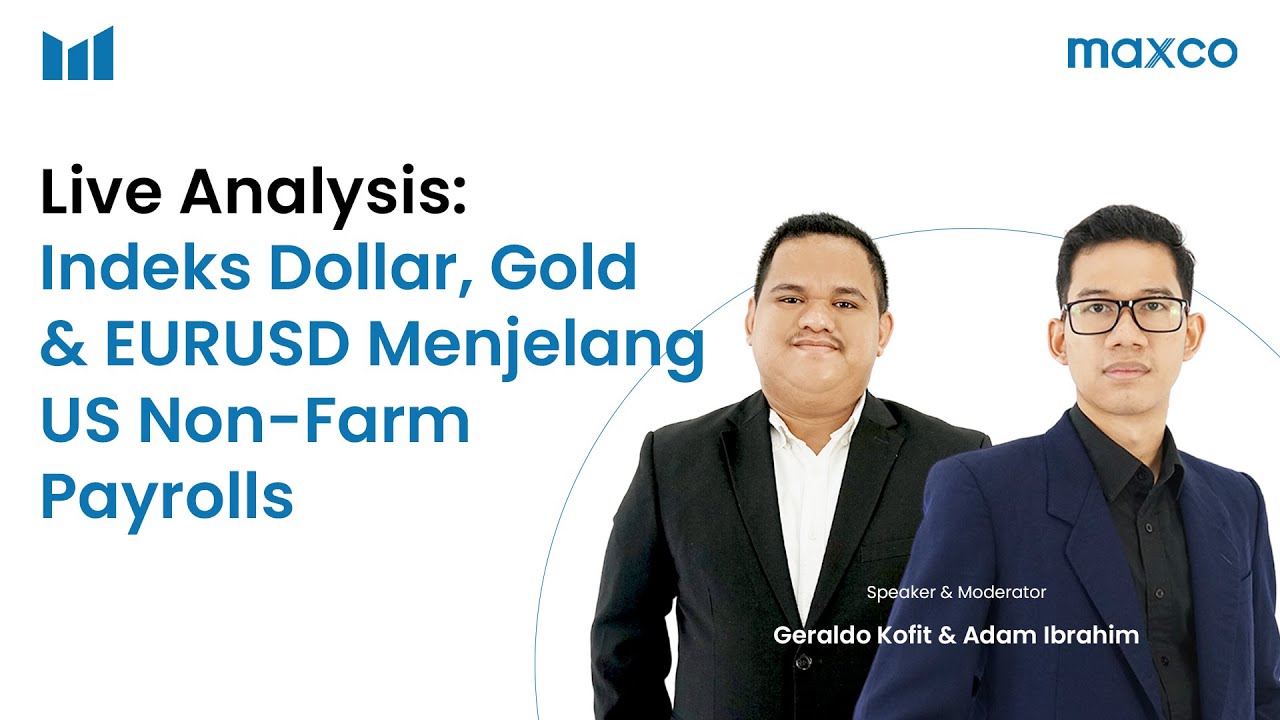 maxco

Live Analysis:
Indeks Dollar, Gold & EURUSD Menjelang US Non-Farm Payrolls

Speaker & Moderator
Geraldo Kofit & Adam Ibrahim